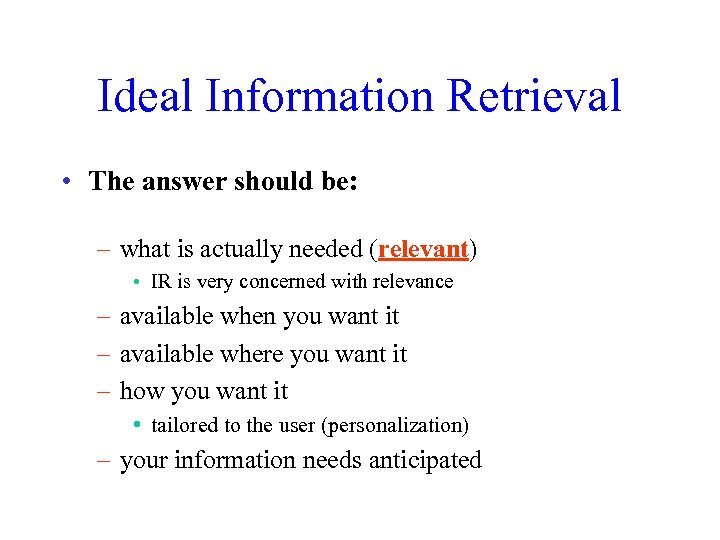 Ideal Information Retrieval

• The answer should be:

– what is actually needed (relevant)

• IR is very concerned with relevance

– available when you want it

– available where you want it

– how you want it

• tailored to the user (personalization)

– your information needs anticipated